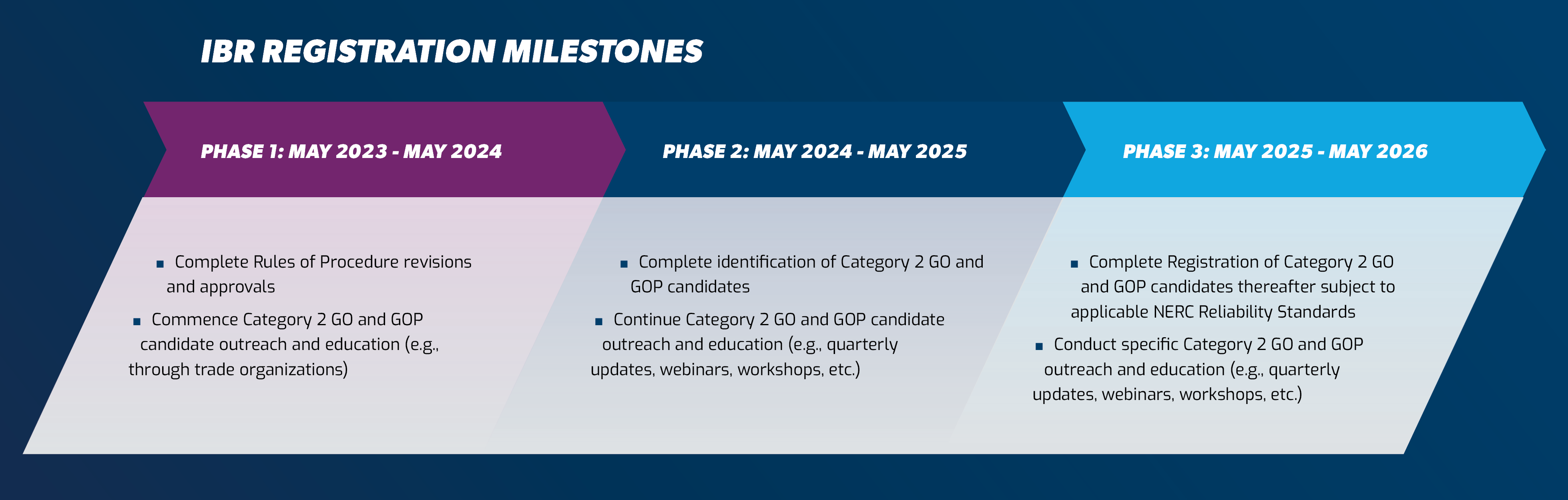 IBR REGISTRATION MILESTONES

PHASE 1: MAY 2023 - MAY 2024

- Complete Rules of Procedure revisions and approvals
- Commence Category 2 GO and GOP candidate outreach and education (e.g., through trade organizations)

PHASE 2: MAY 2024 - MAY 2025

- Complete identification of Category 2 GO and GOP candidates
- Continue Category 2 GO and GOP candidate outreach and education (e.g., quarterly updates, webinars, workshops, etc.)

PHASE 3: MAY 2025 - MAY 2026

- Complete Registration of Category 2 GO and GOP candidates thereafter subject to applicable NERC Reliability Standards
- Conduct specific Category 2 GO and GOP outreach and education (e.g., quarterly updates, webinars, workshops, etc.)